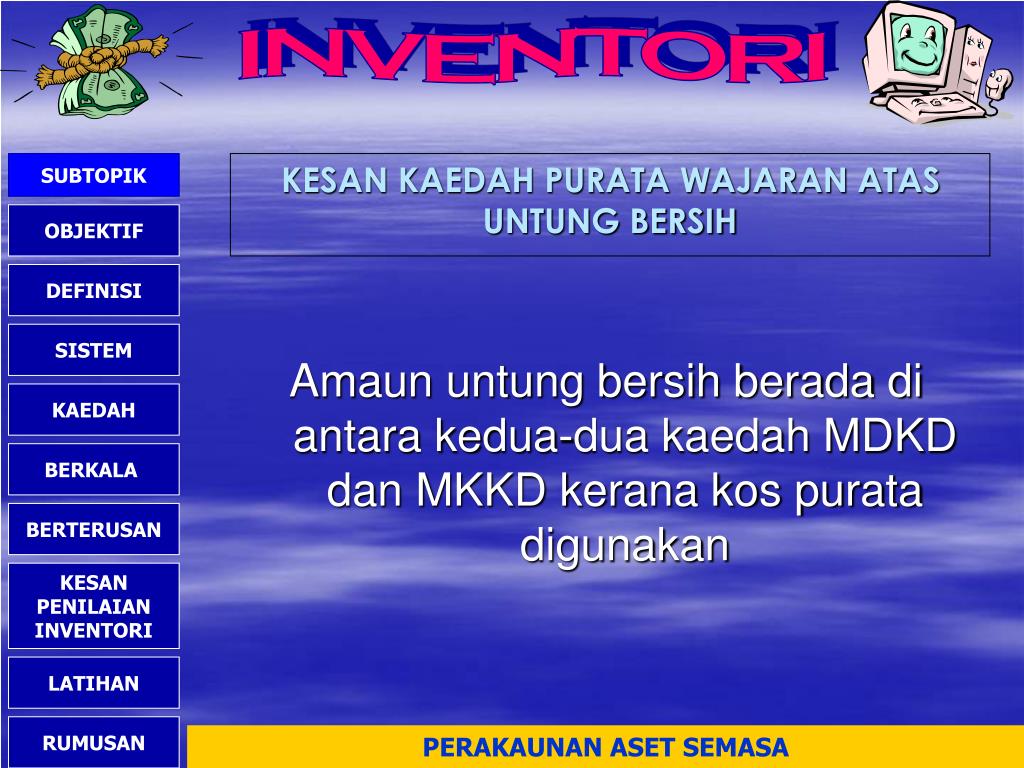 INVENTORI

SUBTOPIK

OBJEKTIF

DEFINISI

SISTEM

KAEDAH

BERKALA

BERTERUSAN

KESAN PENILAIAN INVENTORI

LATIHAN

RUMUSAN

KESAN KAEDAH PURATA WAJARAN ATAS UNTUNG BERSIH

Amaun untung bersih berada di antara kedua-dua kaedah MDKD dan MKKD kerana kos purata digunakan

PERAKAUNAN ASET SEMASA